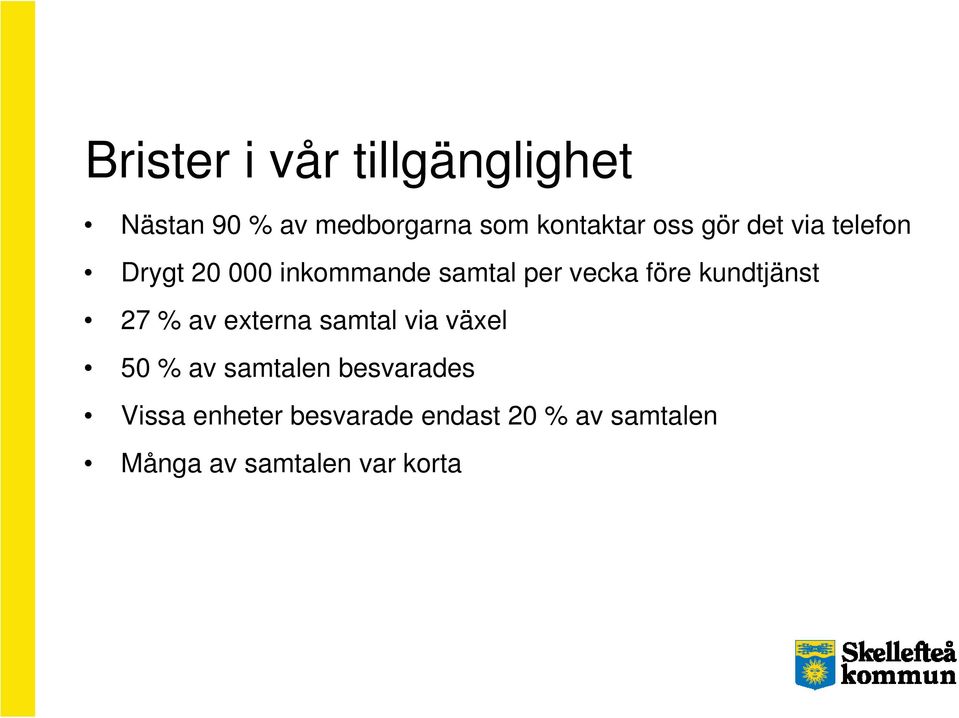 Brister i vår tillgänglighet

• Nästan 90 % av medborgarna som kontaktar oss gör det via telefon
• Drygt 20 000 inkommande samtal per vecka före kundtjänst
• 27 % av externa samtal via växel
• 50 % av samtalen besvarades
• Vissa enheter besvarade endast 20 % av samtalen
• Många av samtalen var korta

Skellefteå kommun